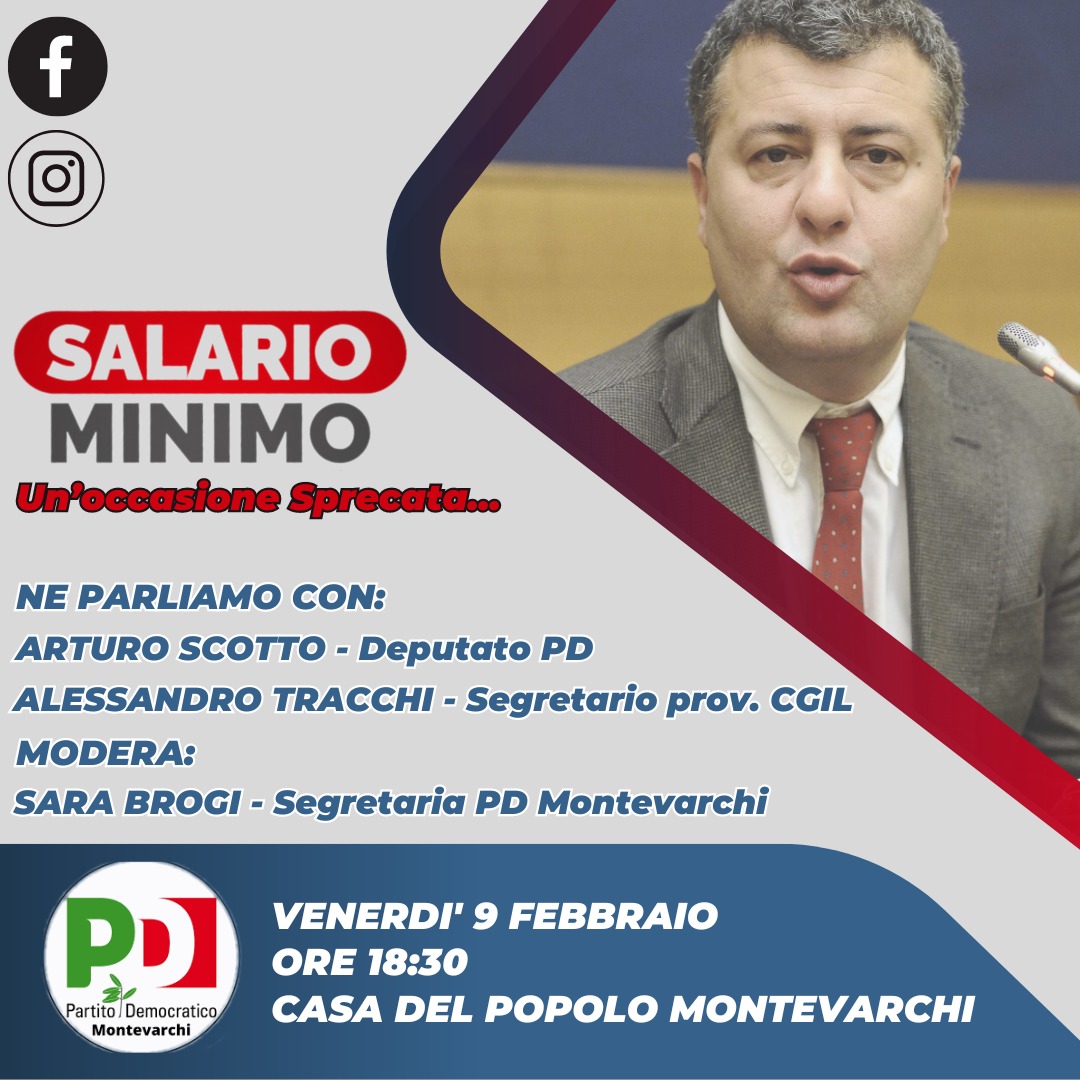 SALARIO
MINIMO
Un'occasione Sprecata...

NE PARLIAMO CON:
ARTURO SCOTTO - Deputato PD
ALESSANDRO TRACCHI - Segretario prov. CGIL
MODERA:
SARA BROGI - Segretaria PD Montevarchi

PD
Partito Democratico
Montevarchi

VENERDI' 9 FEBBRAIO
ORE 18:30
CASA DEL POPOLO MONTEVARCHI